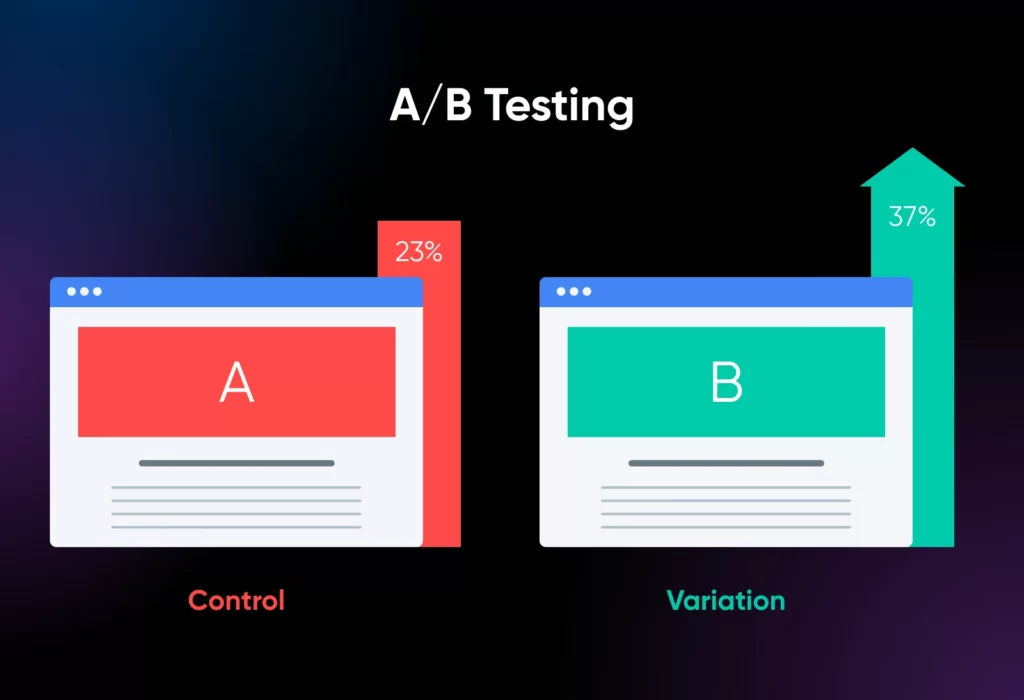 A/B Testing

23%

A

Control

37%

B

Variation